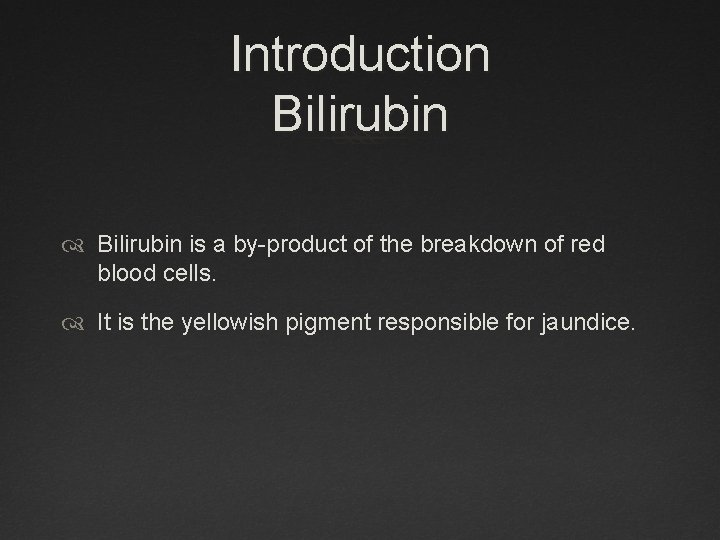 Introduction
Bilirubin

Bilirubin is a by-product of the breakdown of red blood cells.

It is the yellowish pigment responsible for jaundice.